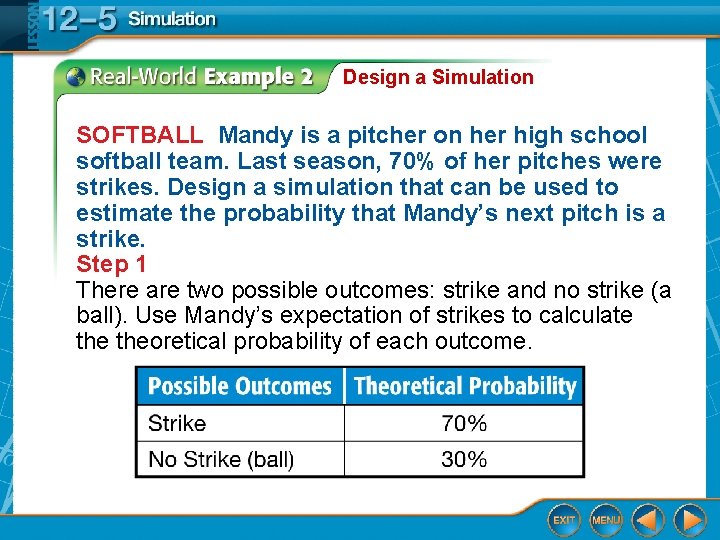 LESSON 12–5 Simulation

Real-World Example 2 Design a Simulation

SOFTBALL Mandy is a pitcher on her high school softball team. Last season, 70% of her pitches were strikes. Design a simulation that can be used to estimate the probability that Mandy's next pitch is a strike.

Step 1

There are two possible outcomes: strike and no strike (a ball). Use Mandy's expectation of strikes to calculate the theoretical probability of each outcome.

| Possible Outcomes | Theoretical Probability |
|---|---|
| Strike | 70% |
| No Strike (ball) | 30% |

EXIT MENU